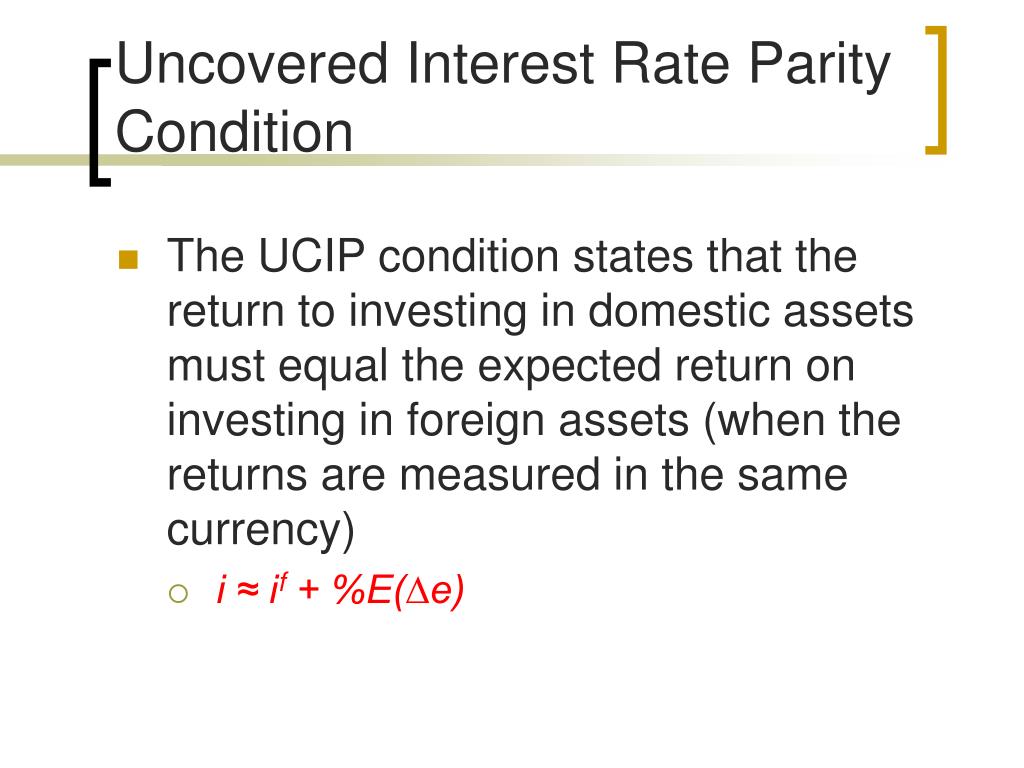 Uncovered Interest Rate Parity Condition

The UCIP condition states that the return to investing in domestic assets must equal the expected return on investing in foreign assets (when the returns are measured in the same currency)

$i \approx i^f + \%E(\Delta e)$